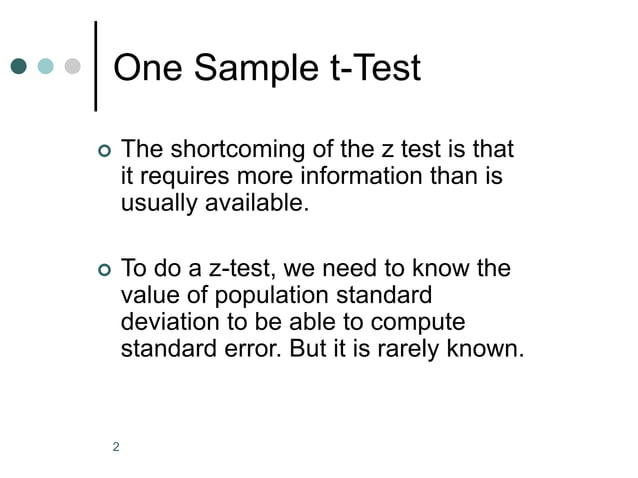 One Sample t-Test

The shortcoming of the z test is that it requires more information than is usually available.

To do a z-test, we need to know the value of population standard deviation to be able to compute standard error. But it is rarely known.

2